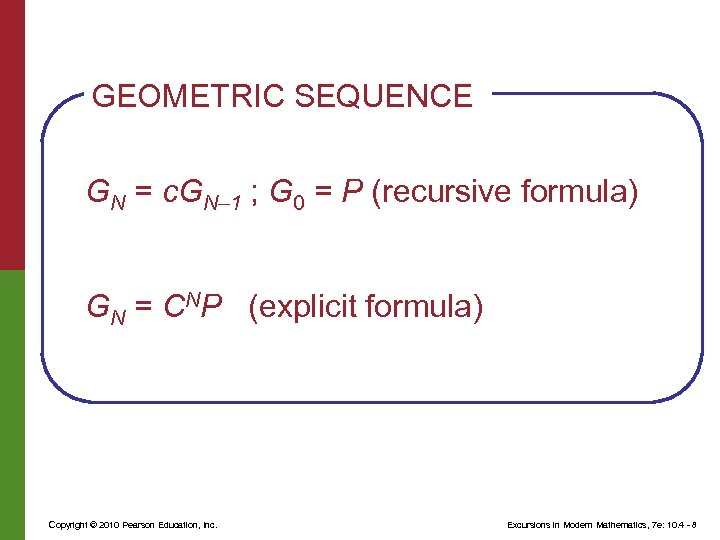 GEOMETRIC SEQUENCE

$G_N = cG_{N-1}$ ; $G_0 = P$ (recursive formula)

$G_N = C^N P$ (explicit formula)

Copyright © 2010 Pearson Education, Inc.

Excursions in Modern Mathematics, 7e: 10.4 - 8